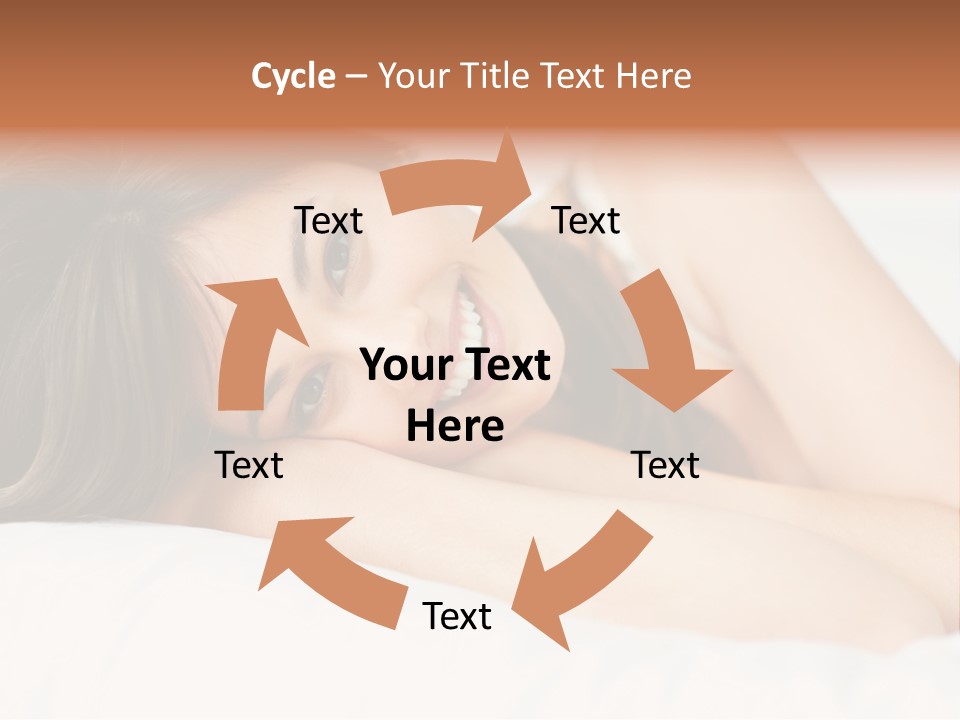 Cycle – Your Title Text Here

Text

Text

Your Text Here

Text

Text

Text